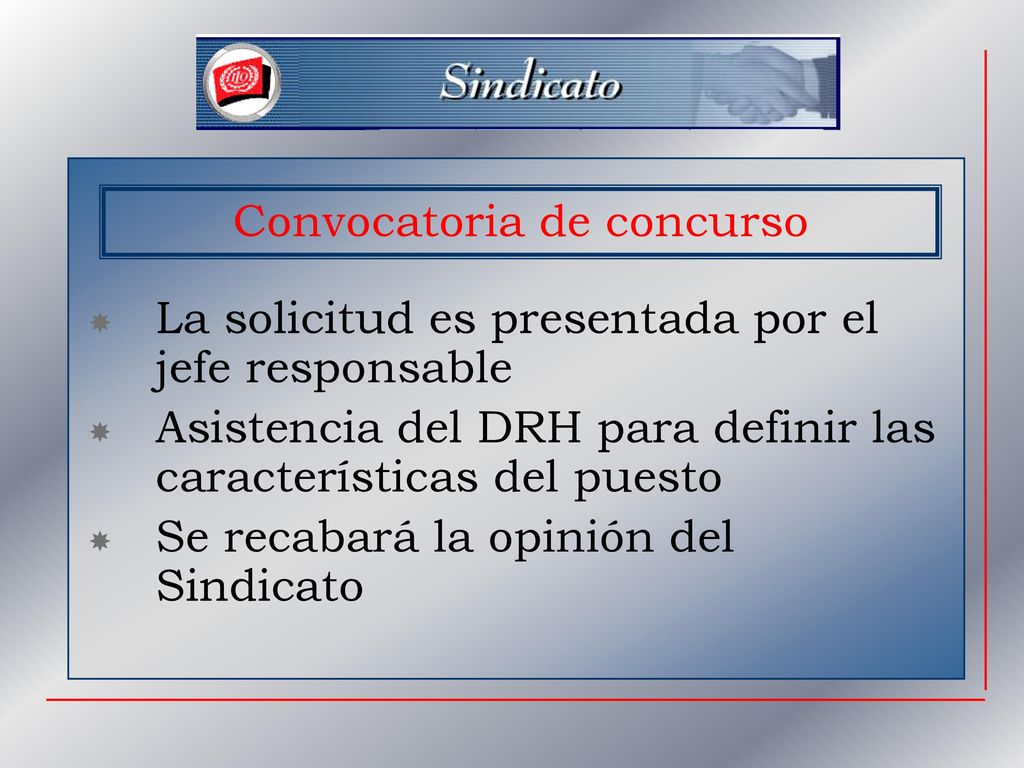 Sindicato

Convocatoria de concurso

La solicitud es presentada por el jefe responsable

Asistencia del DRH para definir las características del puesto

Se recabará la opinión del Sindicato